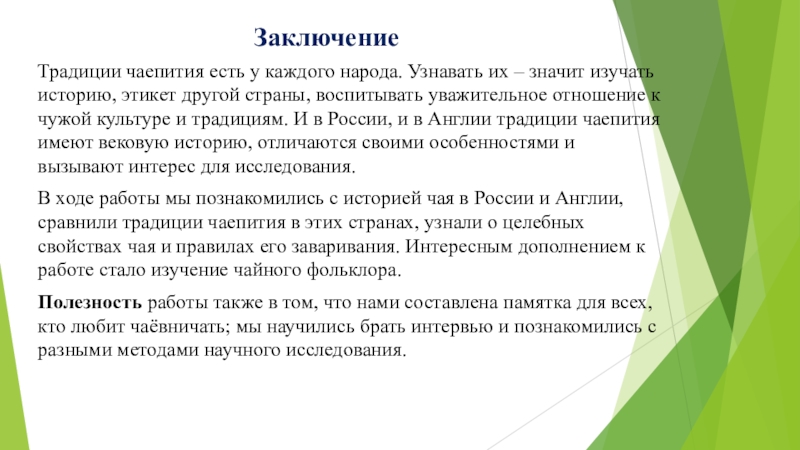 Заключение

Традиции чаепития есть у каждого народа. Узнавать их – значит изучать историю, этикет другой страны, воспитывать уважительное отношение к чужой культуре и традициям. И в России, и в Англии традиции чаепития имеют вековую историю, отличаются своими особенностями и вызывают интерес для исследования.

В ходе работы мы познакомились с историей чая в России и Англии, сравнили традиции чаепития в этих странах, узнали о целебных свойствах чая и правилах его заваривания. Интересным дополнением к работе стало изучение чайного фольклора.

Полезность работы также в том, что нами составлена памятка для всех, кто любит чаёвничать; мы научились брать интервью и познакомились с разными методами научного исследования.